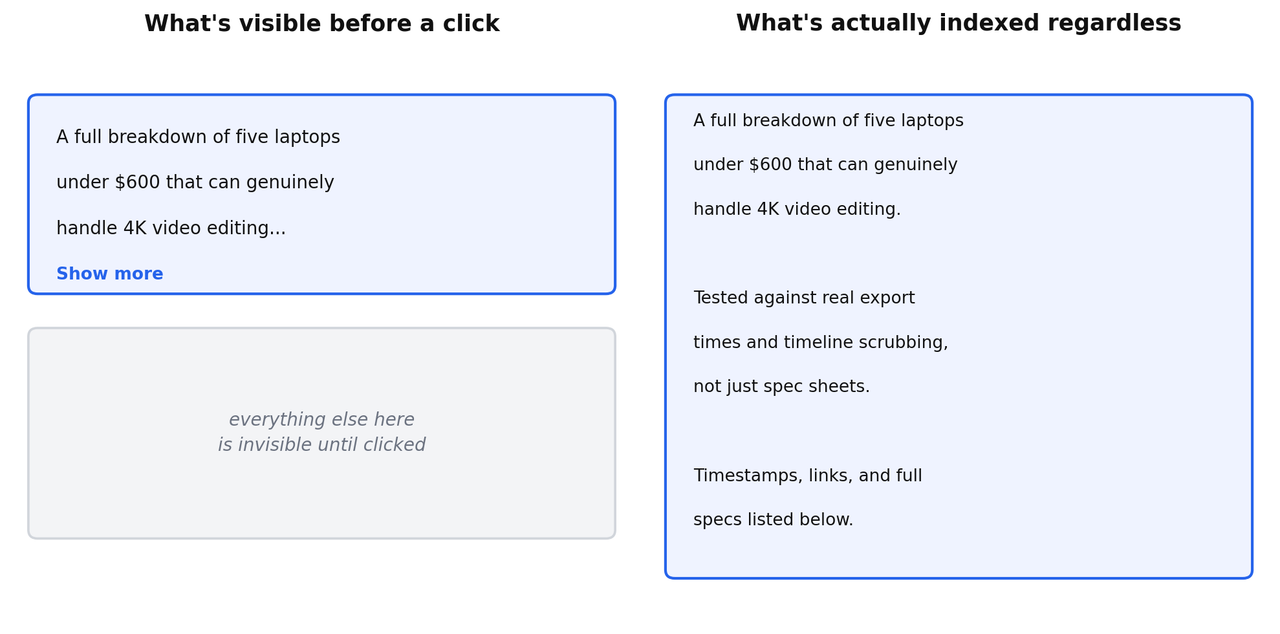 What's visible before a click

A full breakdown of five laptops under \$600 that can genuinely handle 4K video editing...

Show more

everything else here
is invisible until clicked

What's actually indexed regardless

A full breakdown of five laptops under \$600 that can genuinely handle 4K video editing.

Tested against real export times and timeline scrubbing, not just spec sheets.

Timestamps, links, and full specs listed below.